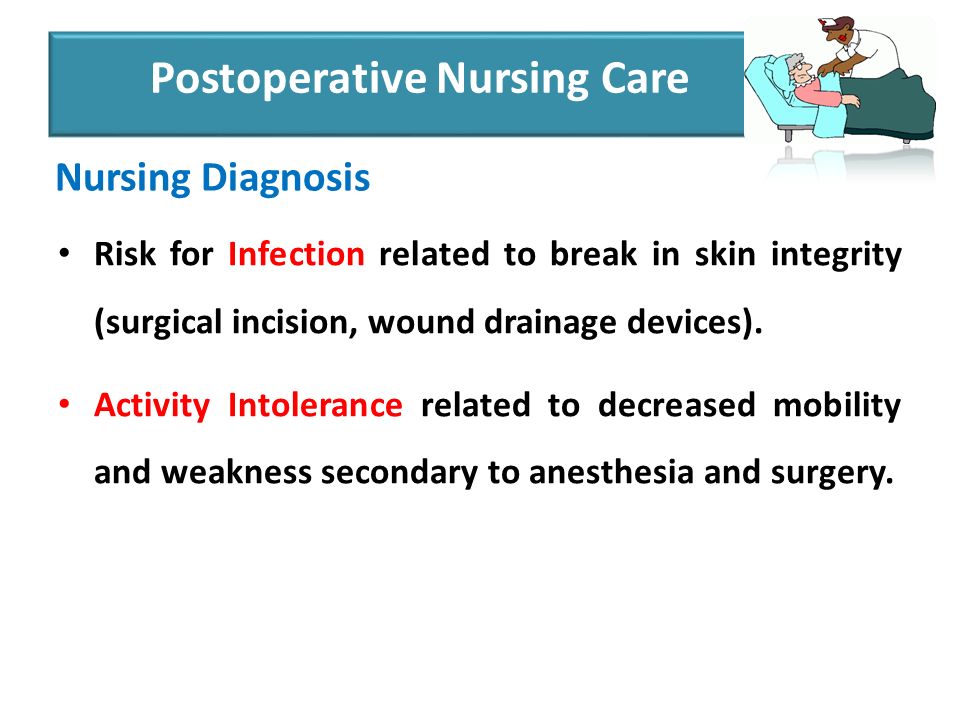 Postoperative Nursing Care

Nursing Diagnosis

• Risk for Infection related to break in skin integrity (surgical incision, wound drainage devices).

• Activity Intolerance related to decreased mobility and weakness secondary to anesthesia and surgery.